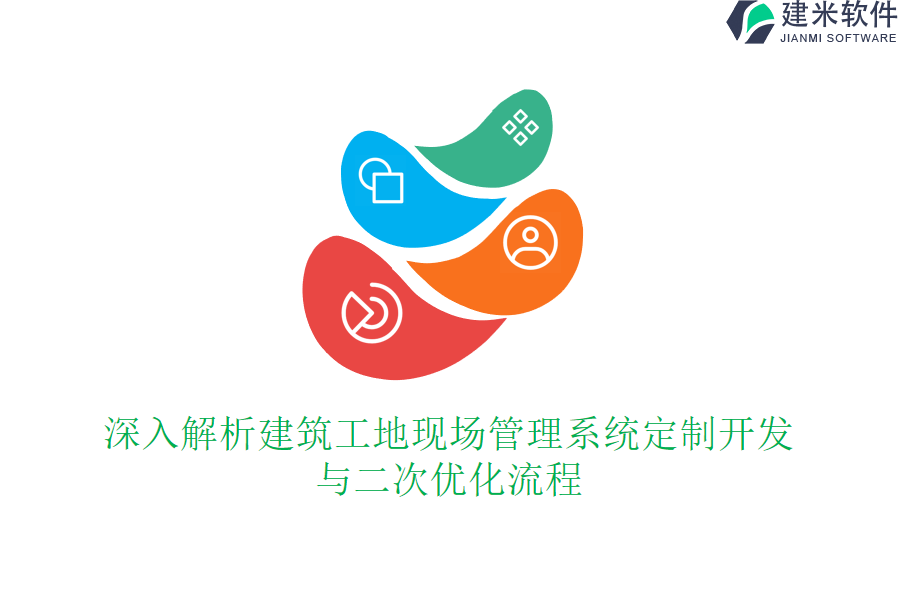 建米软件
JIANMI SOFTWARE

深入解析建筑工地现场管理系统定制开发与二次优化流程